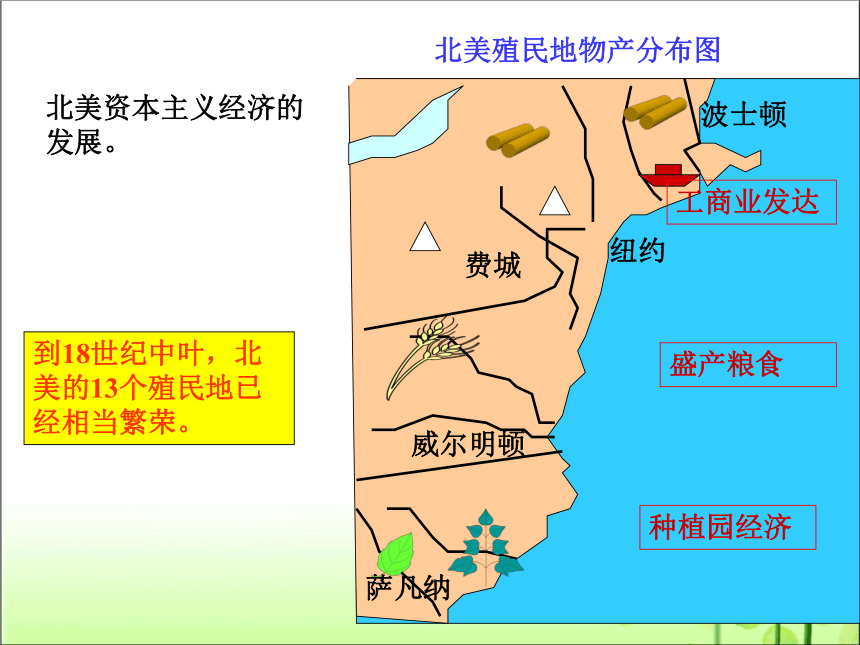 北美殖民地物产分布图

北美资本主义经济的发展。

到18世纪中叶，北美的13个殖民地已经相当繁荣。

波士顿

工商业发达

纽约

费城

盛产粮食

威尔明顿

种植园经济

萨凡纳